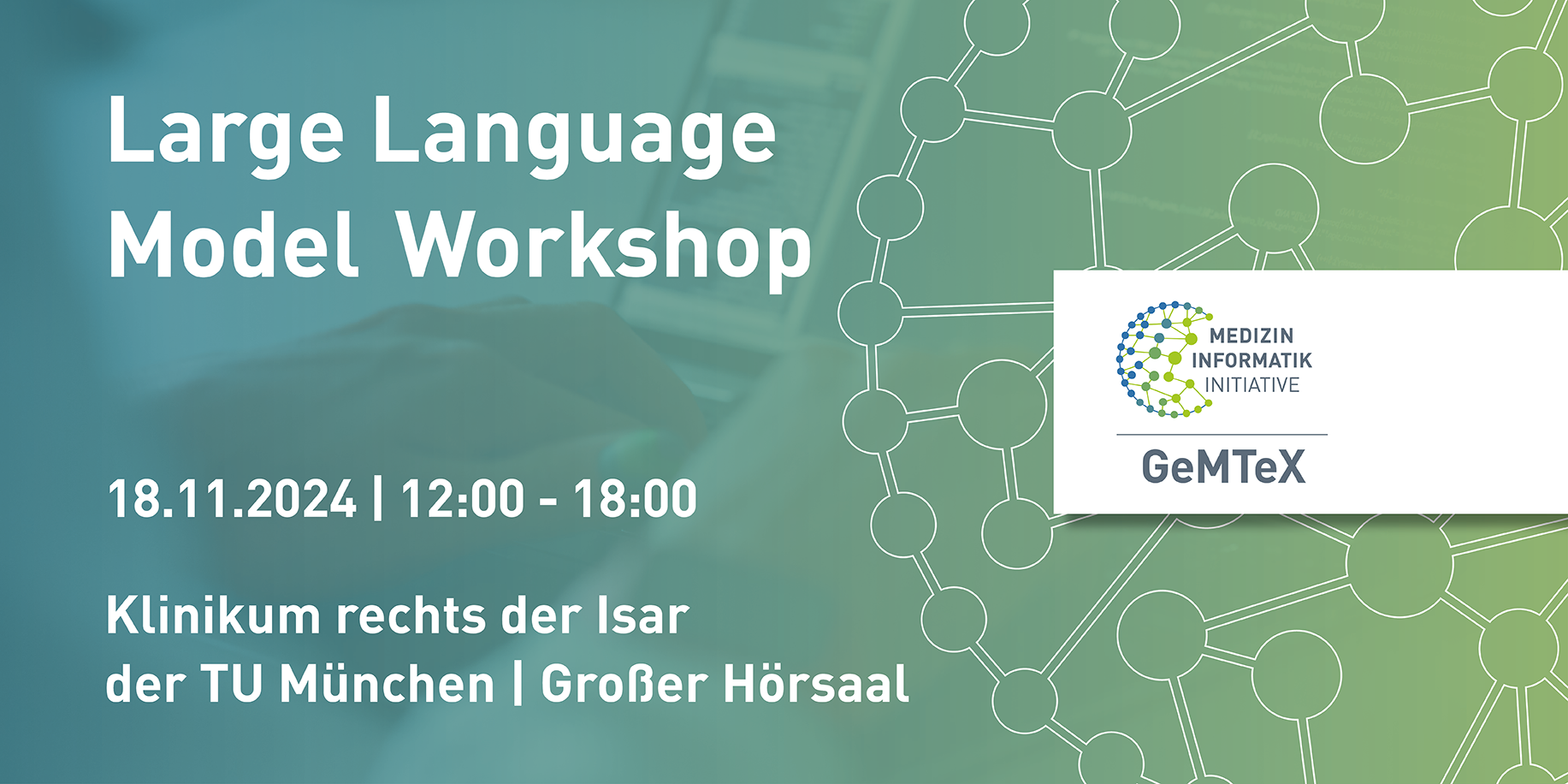 Large Language Model Workshop

18.11.2024 | 12:00 - 18:00

Klinikum rechts der Isar der TU München | Großer Hörsaal

MEDIZIN INFORMATIK INITIATIVE

GeMTeX